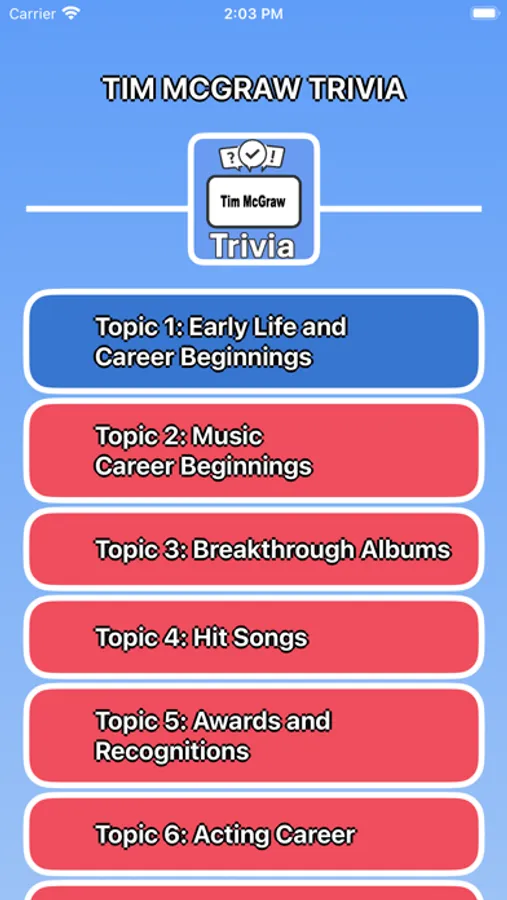 Carrier 2:03 PM

TIM MCGRAW TRIVIA

? !
Tim McGraw
Trivia

Topic 1: Early Life and Career Beginnings

Topic 2: Music Career Beginnings

Topic 3: Breakthrough Albums

Topic 4: Hit Songs

Topic 5: Awards and Recognitions

Topic 6: Acting Career